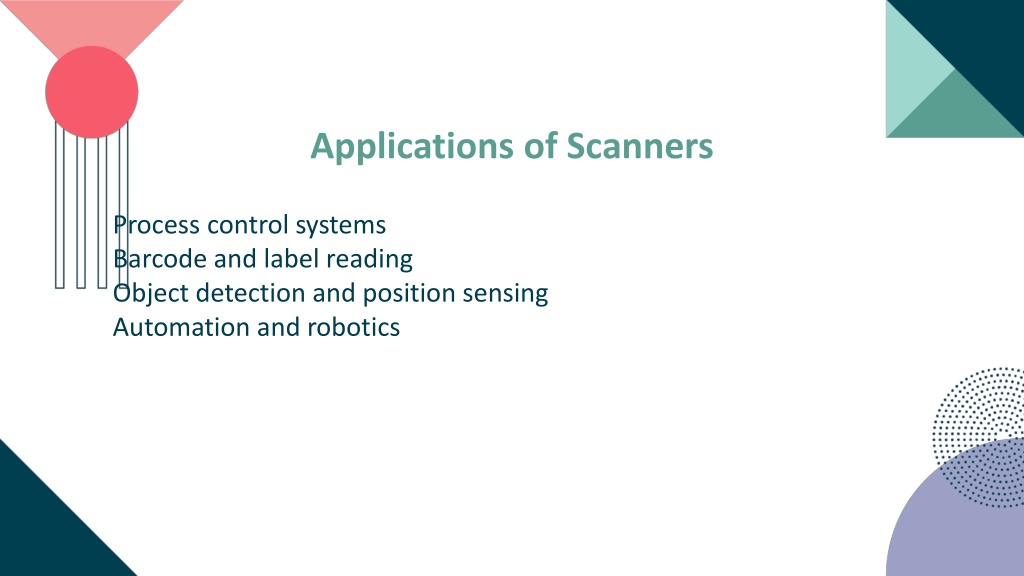 Applications of Scanners

Process control systems
Barcode and label reading
Object detection and position sensing
Automation and robotics